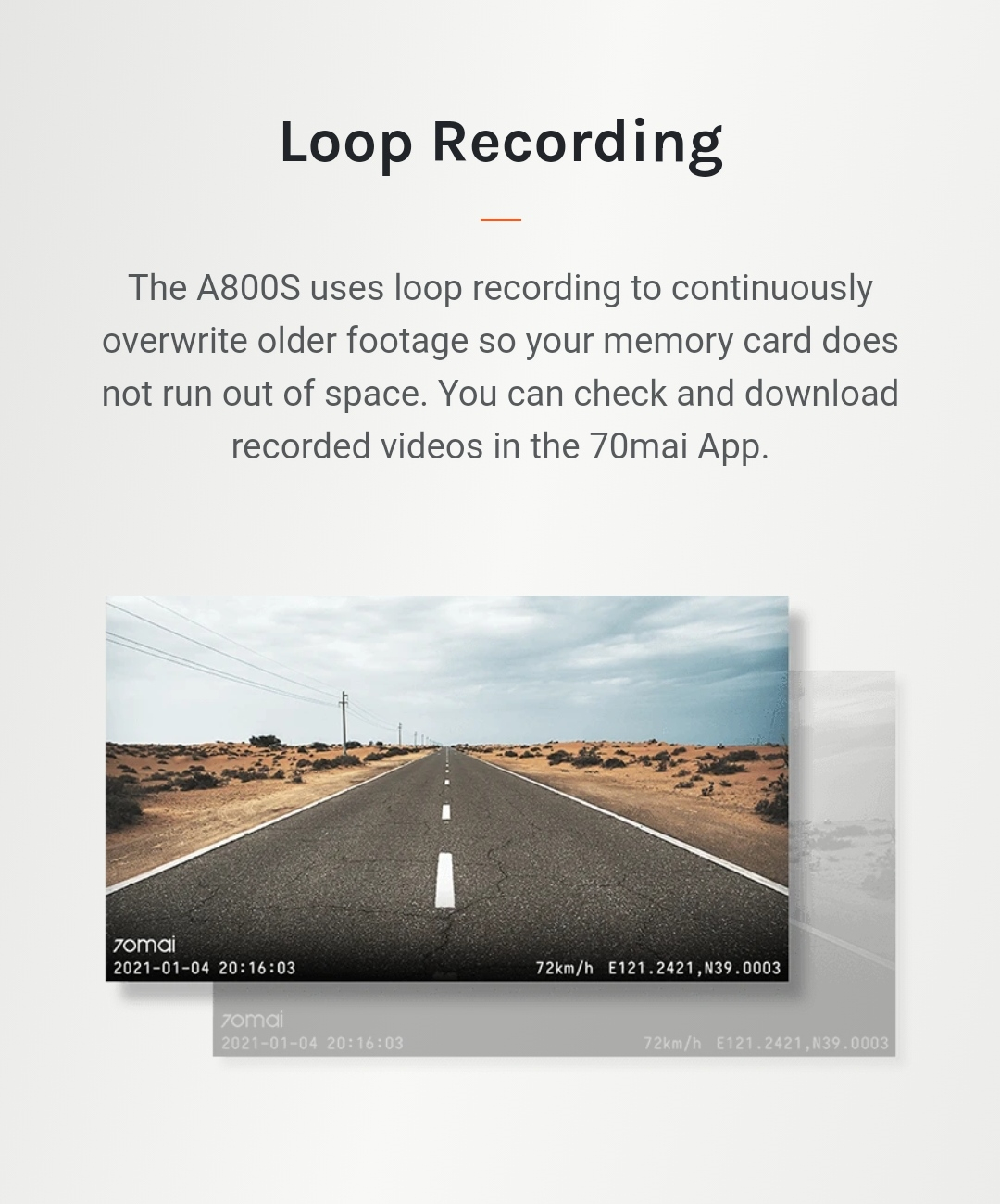 Loop Recording

The A800S uses loop recording to continuously overwrite older footage so your memory card does not run out of space. You can check and download recorded videos in the 70mai App.

70mai
2021-01-04 20:16:03
72km/h E121.2421,N39.0003

70mai
2021-01-04 20:16:03
72km/h E121.2421,N39.0003